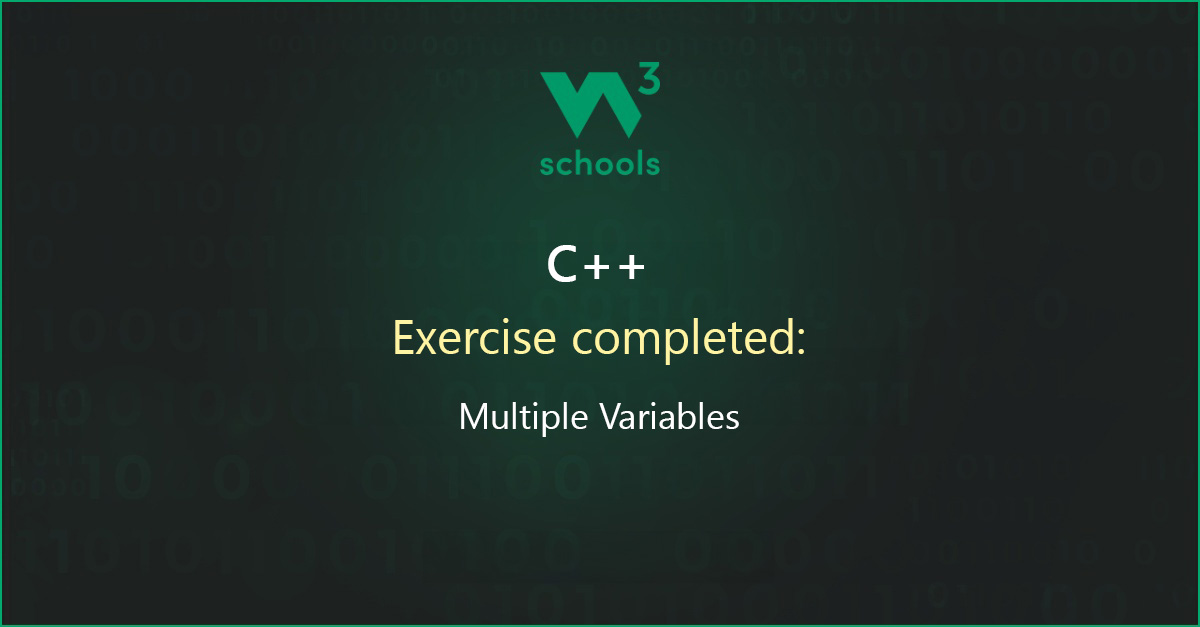 W3
schools

C++

Exercise completed:

Multiple Variables